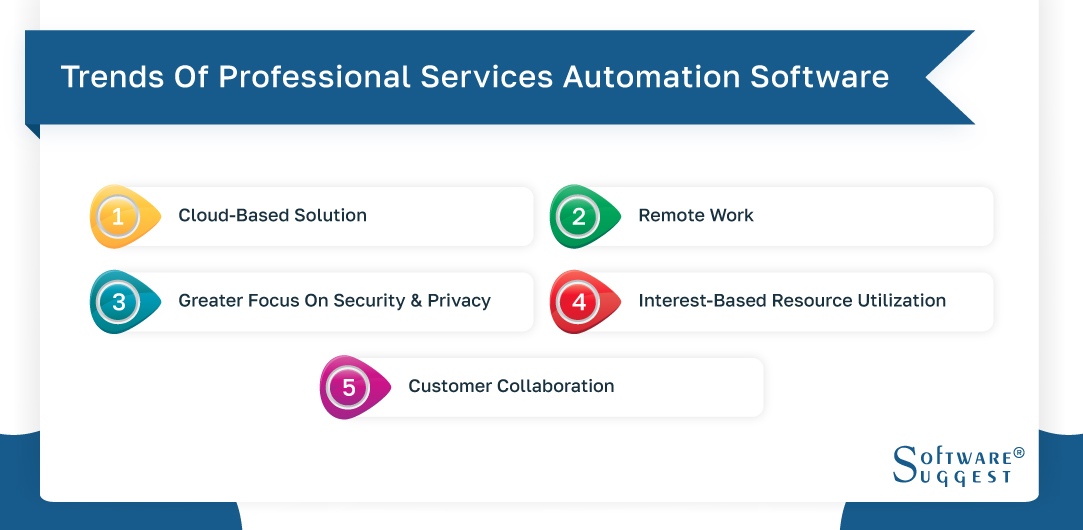 Trends Of Professional Services Automation Software

1 Cloud-Based Solution

2 Remote Work

3 Greater Focus On Security & Privacy

4 Interest-Based Resource Utilization

5 Customer Collaboration

SOFTWARE® SUGGEST